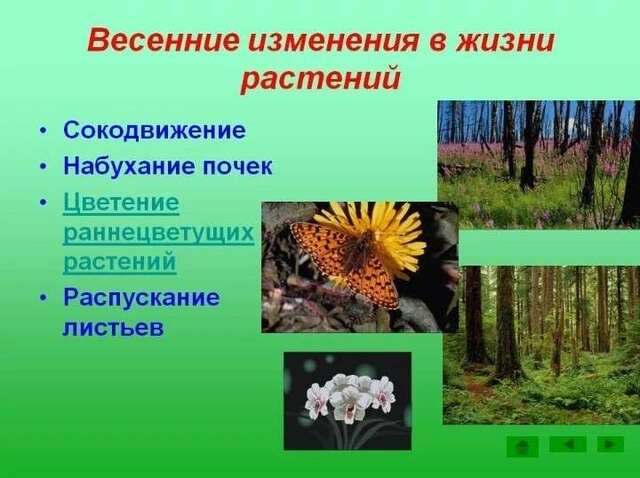 Весенние изменения в жизни растений

• Сокодвижение
• Набухание почек
• Цветение раннецветущих растений
• Распускание листьев